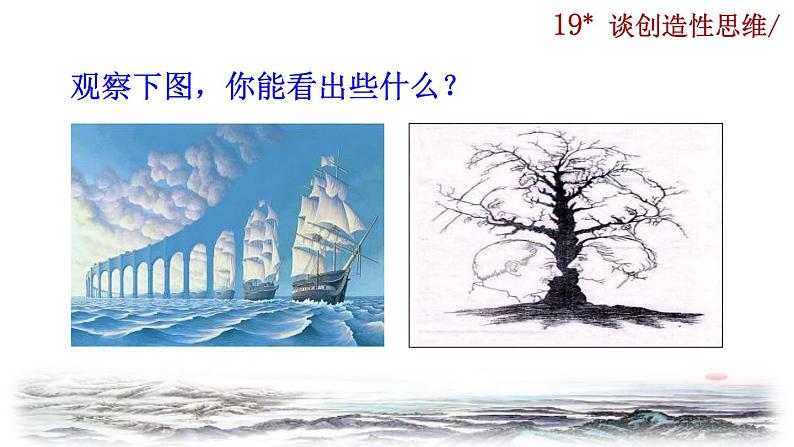 19* 谈创造性思维/

观察下图，你能看出些什么？